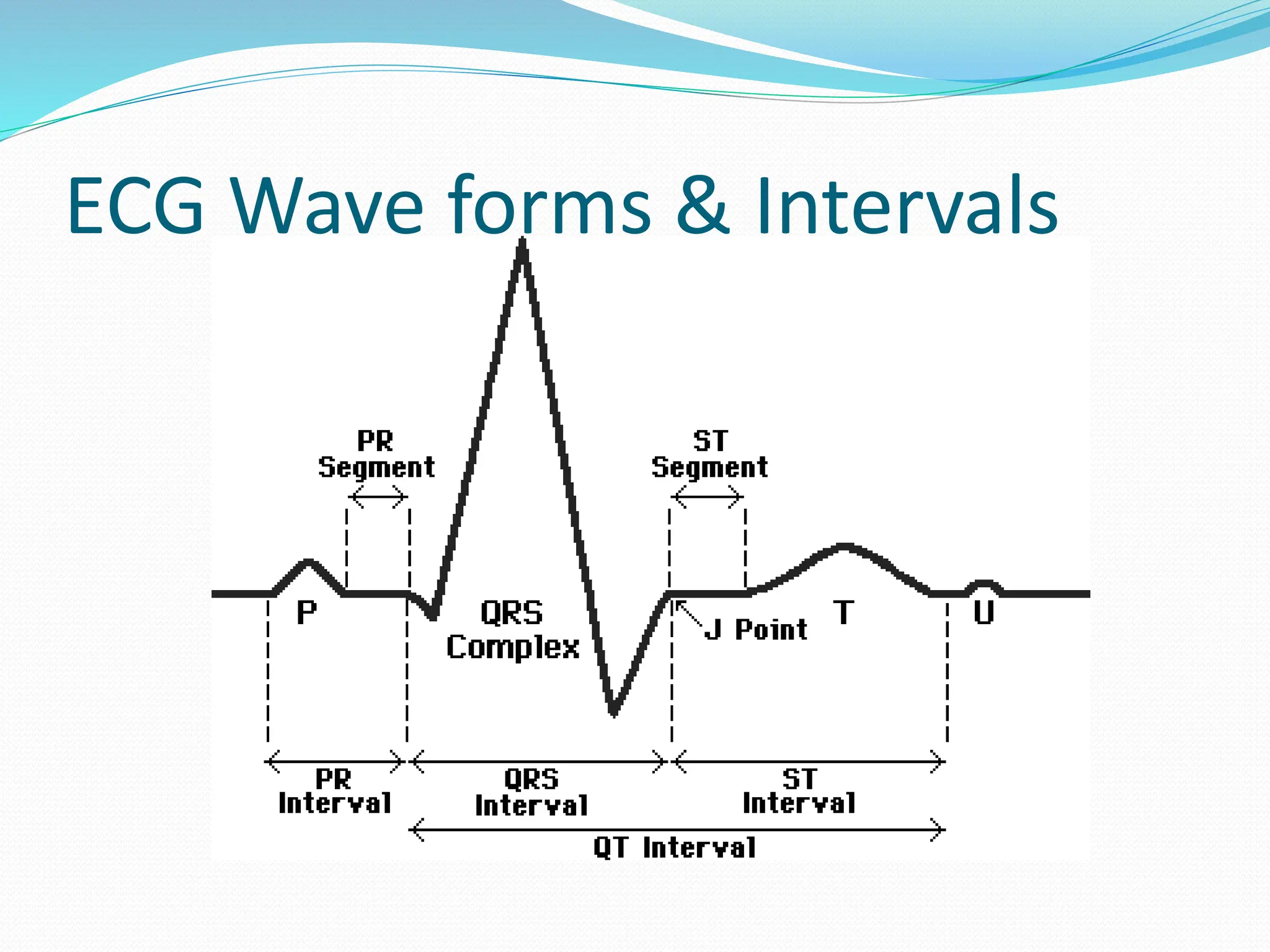 ECG Wave forms & Intervals

PR Segment

ST Segment

P

QRS Complex

J Point

T

U

PR Interval

QRS Interval

ST Interval

QT Interval